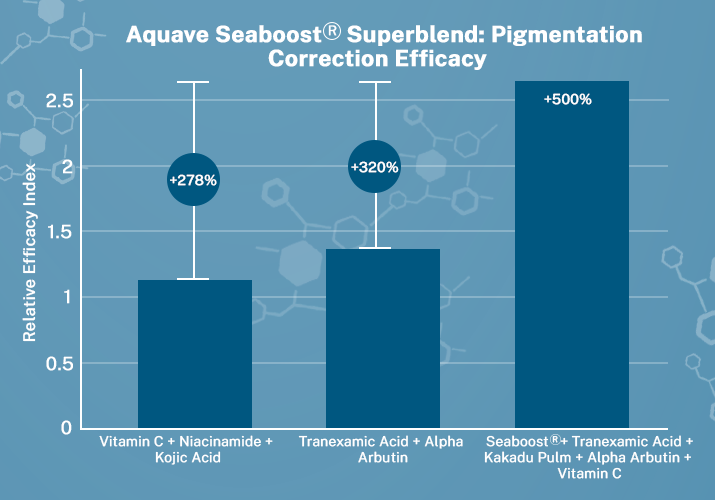 Aquave Seaboost® Superblend: Pigmentation Correction Efficacy

Relative Efficacy Index

2.5
2
1.5
1
0.5
0

+278%
+320%
+500%

Vitamin C + Niacinamide + Kojic Acid

Tranexamic Acid + Alpha Arbutin

Seaboost®+ Tranexamic Acid + Kakadu Pulm + Alpha Arbutin + Vitamin C